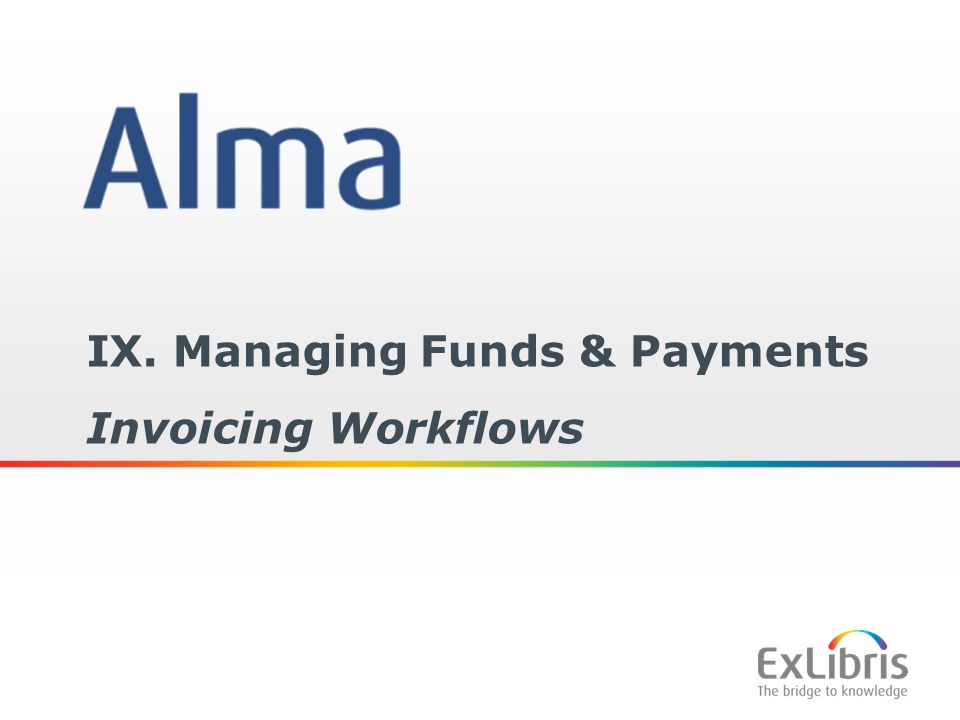 Alma

IX. Managing Funds & Payments

Invoicing Workflows

ExLibris
The bridge to knowledge